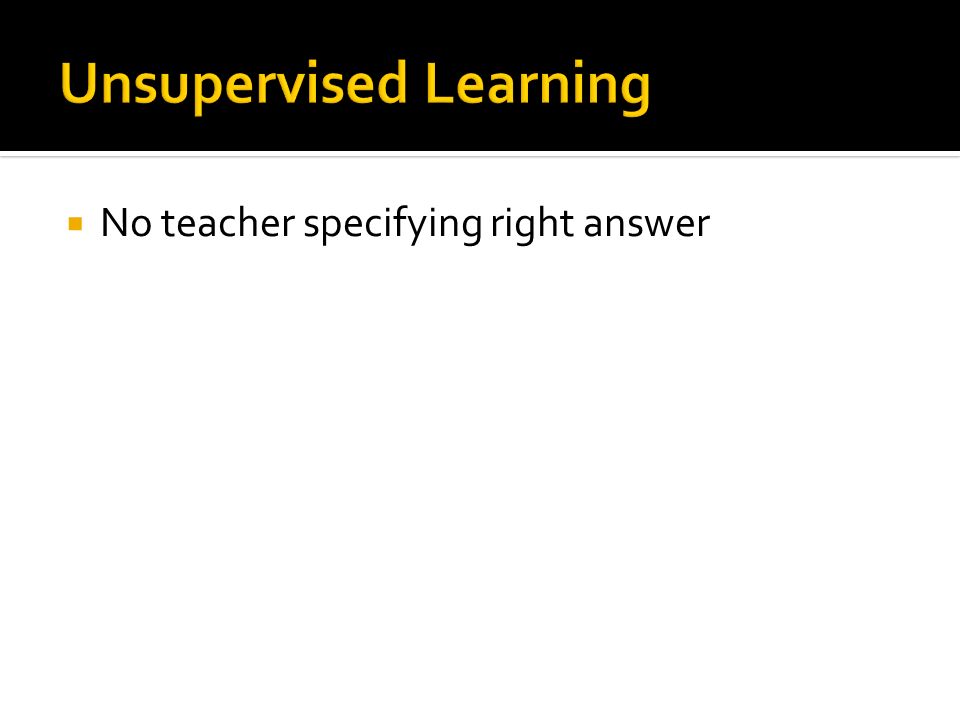 Unsupervised Learning

No teacher specifying right answer